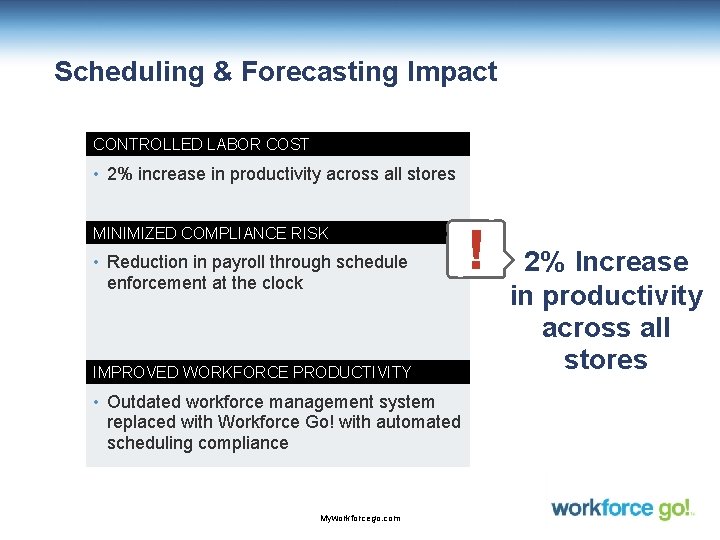 Scheduling & Forecasting Impact

CONTROLLED LABOR COST

• 2% increase in productivity across all stores

MINIMIZED COMPLIANCE RISK

• Reduction in payroll through schedule enforcement at the clock

IMPROVED WORKFORCE PRODUCTIVITY

• Outdated workforce management system replaced with Workforce Go! with automated scheduling compliance

!

2% Increase in productivity across all stores

MyWorkforcego.com

workforce go!